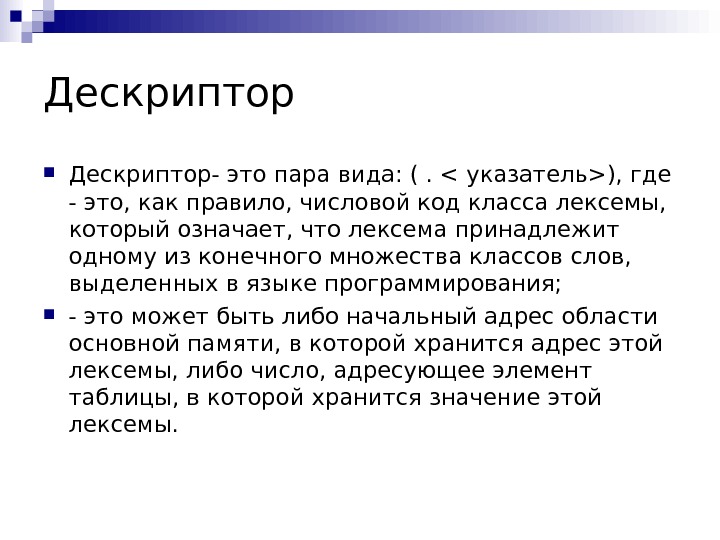 Дескриптор

Дескриптор- это пара вида: ( . < указатель>), где - это, как правило, числовой код класса лексемы, который означает, что лексема принадлежит одному из конечного множества классов слов, выделенных в языке программирования;

- это может быть либо начальный адрес области основной памяти, в которой хранится адрес этой лексемы, либо число, адресующее элемент таблицы, в которой хранится значение этой лексемы.